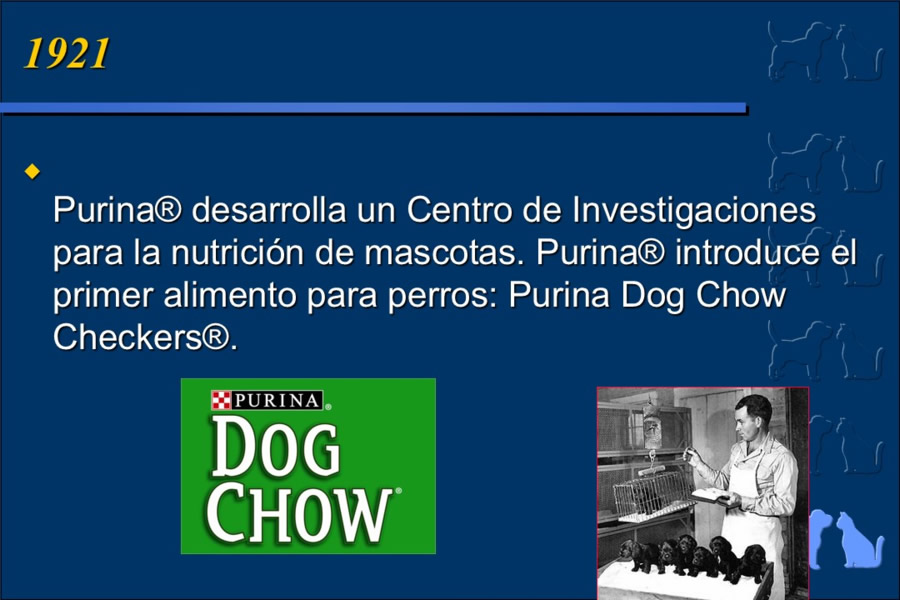 1921

Purina® desarrolla un Centro de Investigaciones para la nutrición de mascotas. Purina® introduce el primer alimento para perros: Purina Dog Chow Checkers®.

PURINA®
DOG CHOW®